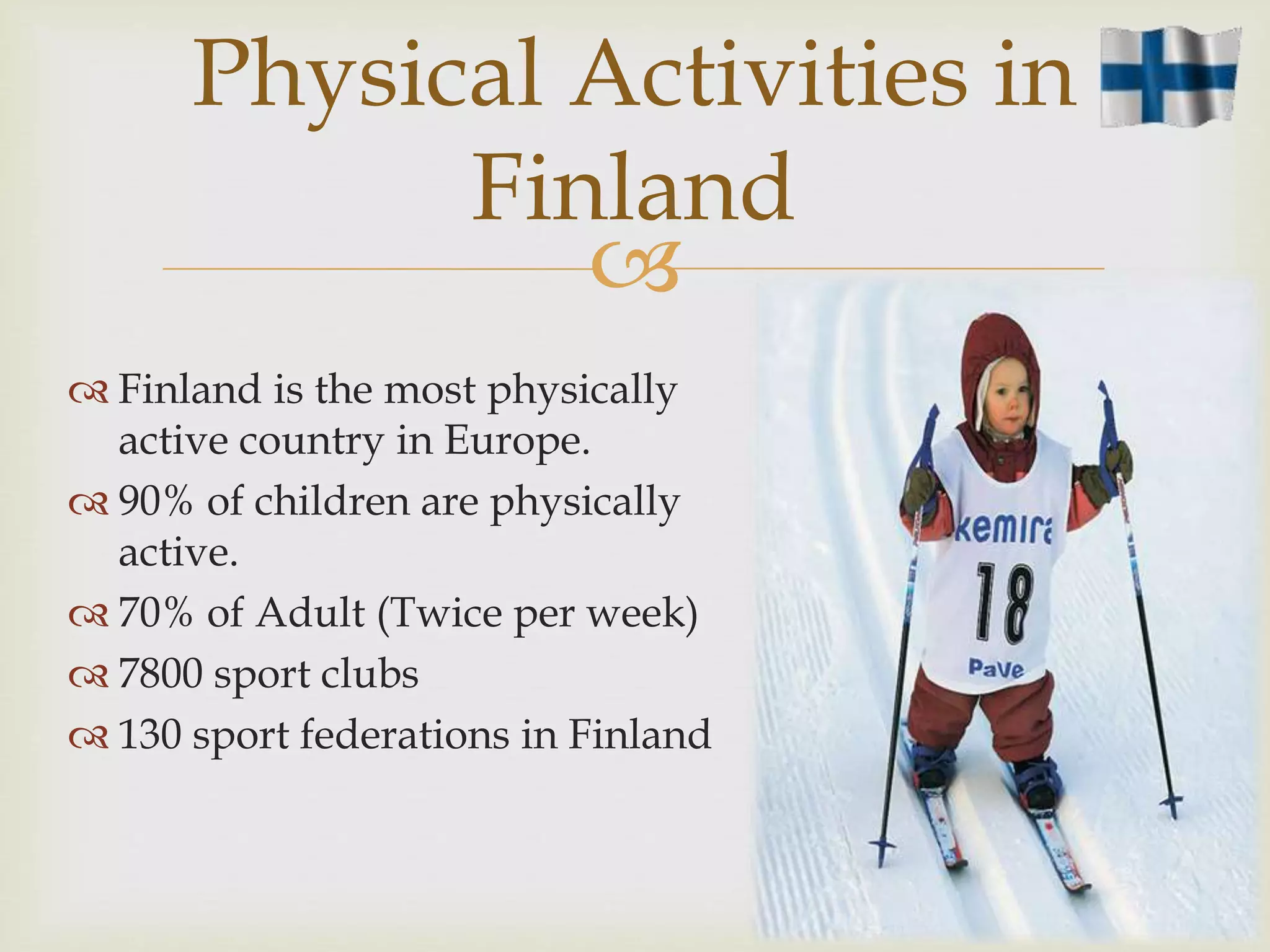 Physical Activities in Finland

Finland is the most physically active country in Europe.

90% of children are physically active.

70% of Adult (Twice per week)

7800 sport clubs

130 sport federations in Finland

kemira
18
PaVe